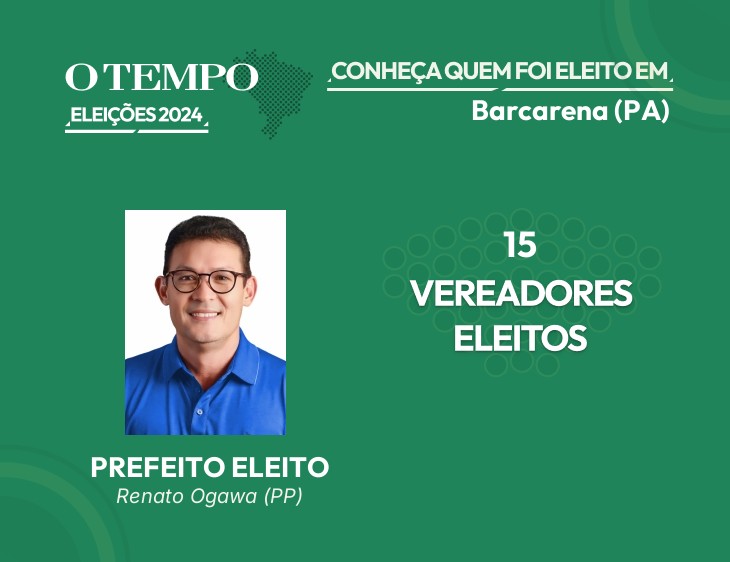 O TEMPO
ELEIÇÕES 2024

CONHEÇA QUEM FOI ELEITO EM
Barcarena (PA)

15
VEREADORES
ELEITOS

PREFEITO ELEITO
Renato Ogawa (PP)